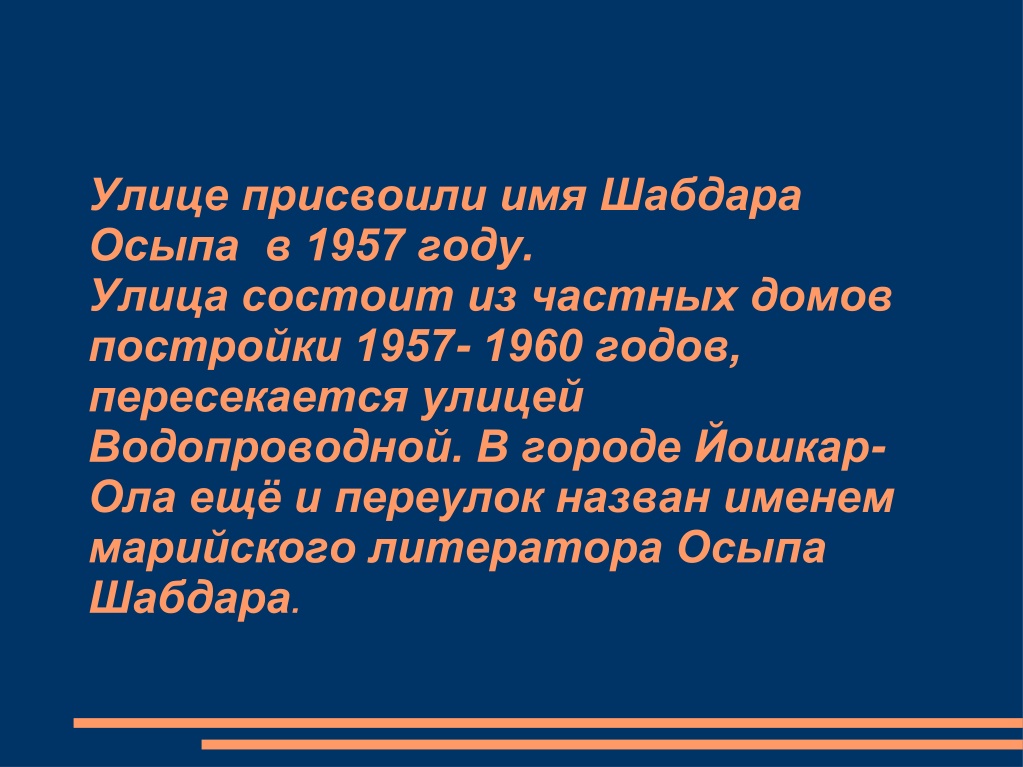 Улице присвоили имя Шабдара Осыпа  в 1957 году.
Улица состоит из частных домов постройки 1957- 1960 годов, пересекается улицей Водопроводной. В городе Йошкар-Ола ещё и переулок назван именем марийского литератора Осыпа Шабдара.